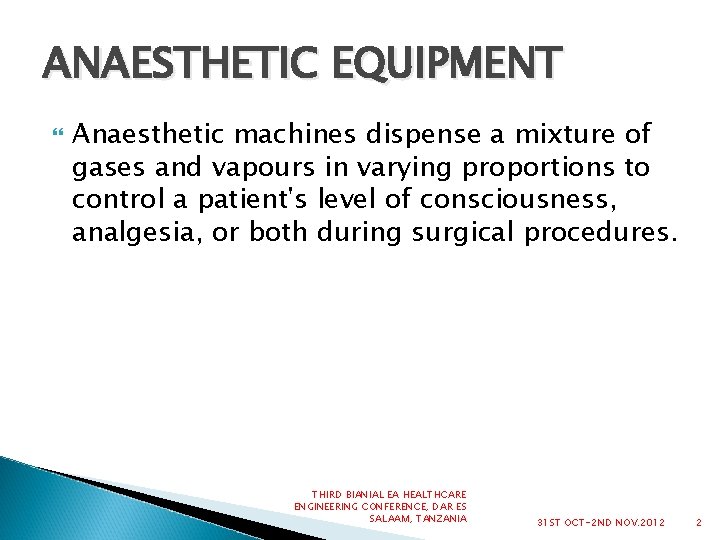 ANAESTHETIC EQUIPMENT

Anaesthetic machines dispense a mixture of gases and vapours in varying proportions to control a patient's level of consciousness, analgesia, or both during surgical procedures.

THIRD BIANIAL EA HEALTHCARE ENGINEERING CONFERENCE, DAR ES SALAAM, TANZANIA

31ST OCT-2ND NOV.2012

2